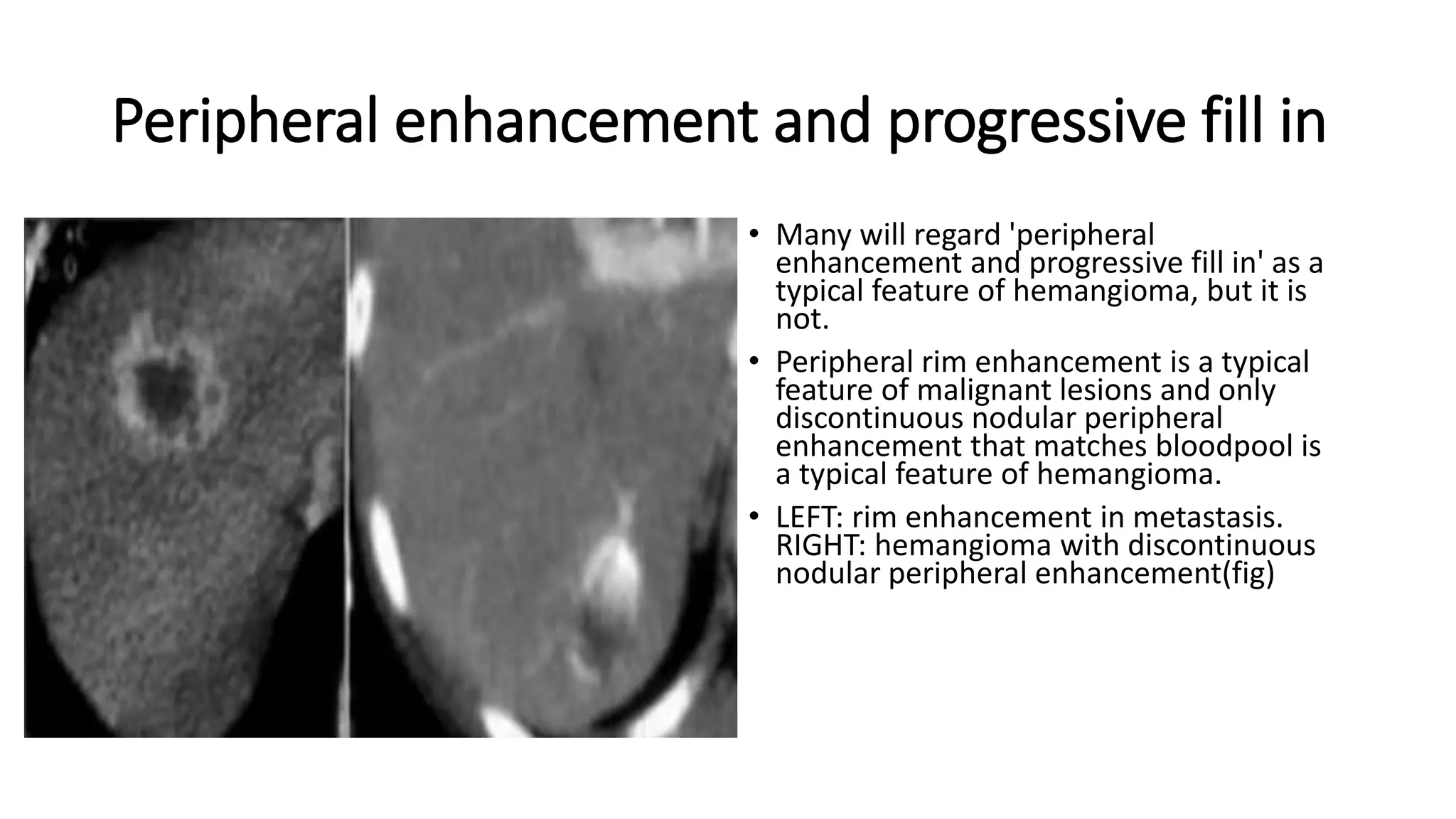 Peripheral enhancement and progressive fill in

• Many will regard 'peripheral enhancement and progressive fill in' as a typical feature of hemangioma, but it is not.

• Peripheral rim enhancement is a typical feature of malignant lesions and only discontinuous nodular peripheral enhancement that matches bloodpool is a typical feature of hemangioma.

• LEFT: rim enhancement in metastasis. RIGHT: hemangioma with discontinuous nodular peripheral enhancement(fig)